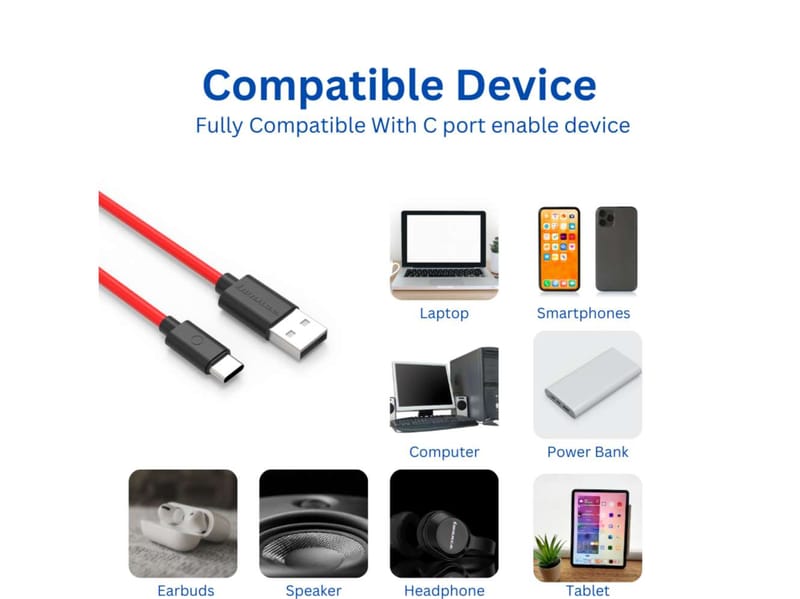 Compatible Device
Fully Compatible With C port enable device

Laptop
Smartphones
Computer
Power Bank
Earbuds
Speaker
Headphone
Tablet